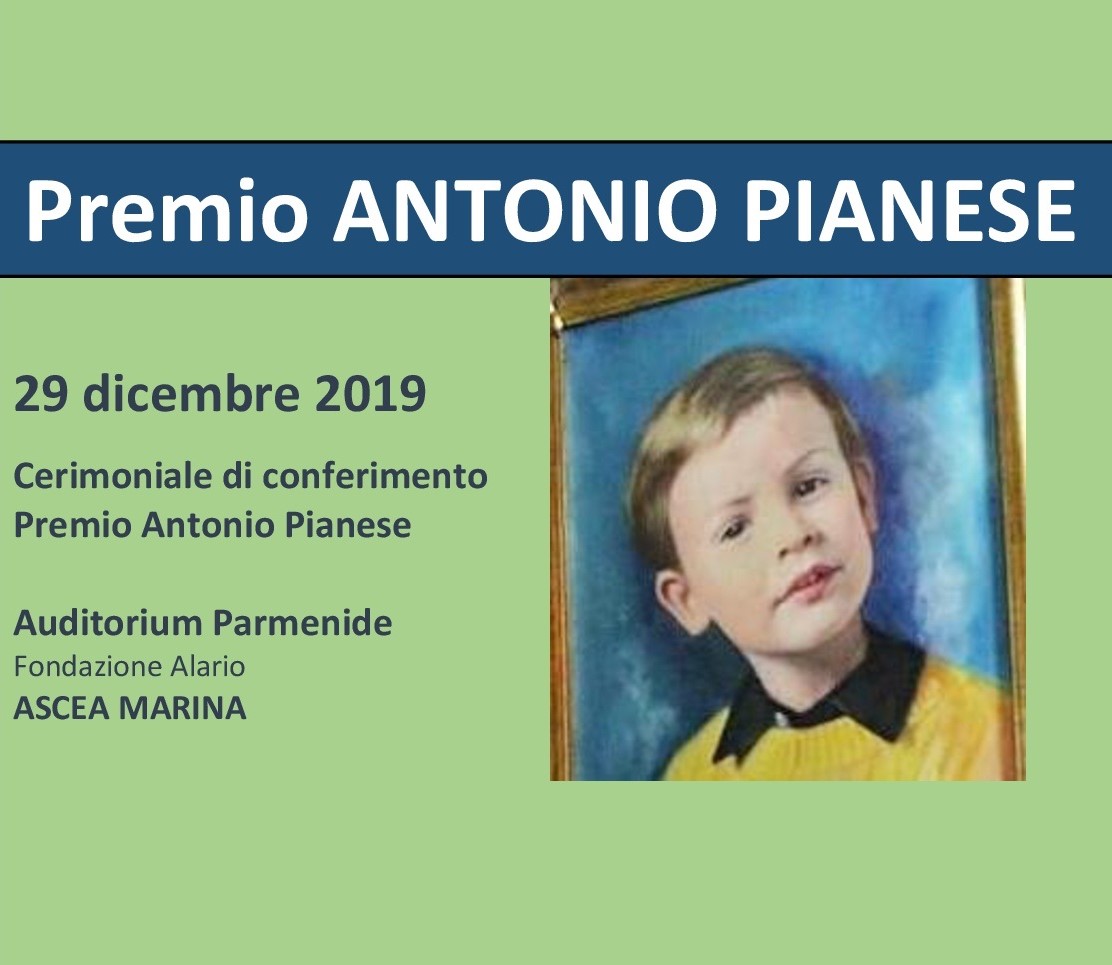 Premio ANTONIO PIANESE

29 dicembre 2019

Cerimoniale di conferimento
Premio Antonio Pianese

Auditorium Parmenide
Fondazione Alario
ASCEA MARINA